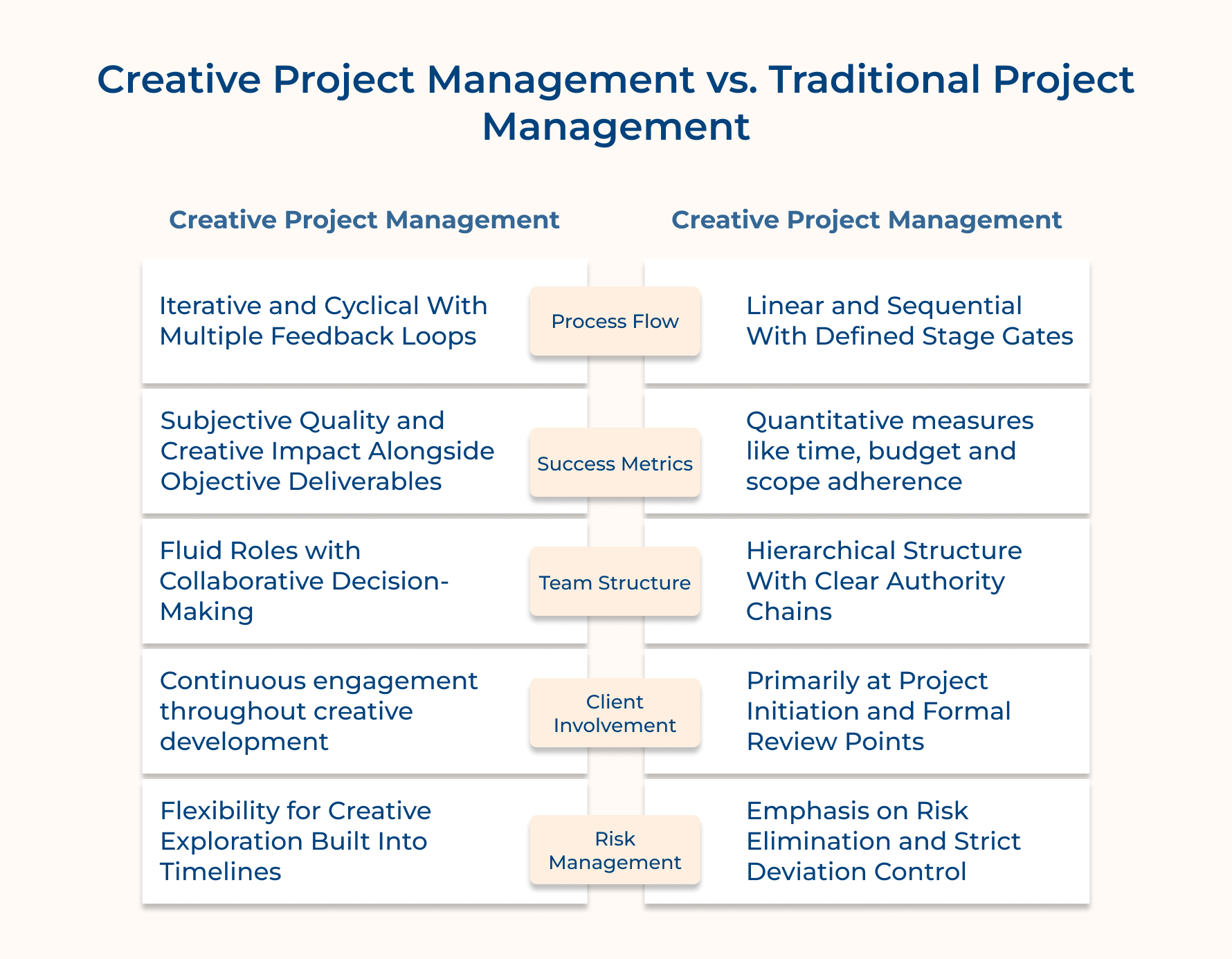 Creative Project Management vs. Traditional Project Management

| Creative Project Management | | Creative Project Management |
|---|---|---|
| Iterative and Cyclical With Multiple Feedback Loops | Process Flow | Linear and Sequential With Defined Stage Gates |
| Subjective Quality and Creative Impact Alongside Objective Deliverables | Success Metrics | Quantitative measures like time, budget and scope adherence |
| Fluid Roles with Collaborative Decision-Making | Team Structure | Hierarchical Structure With Clear Authority Chains |
| Continuous engagement throughout creative development | Client Involvement | Primarily at Project Initiation and Formal Review Points |
| Flexibility for Creative Exploration Built Into Timelines | Risk Management | Emphasis on Risk Elimination and Strict Deviation Control |